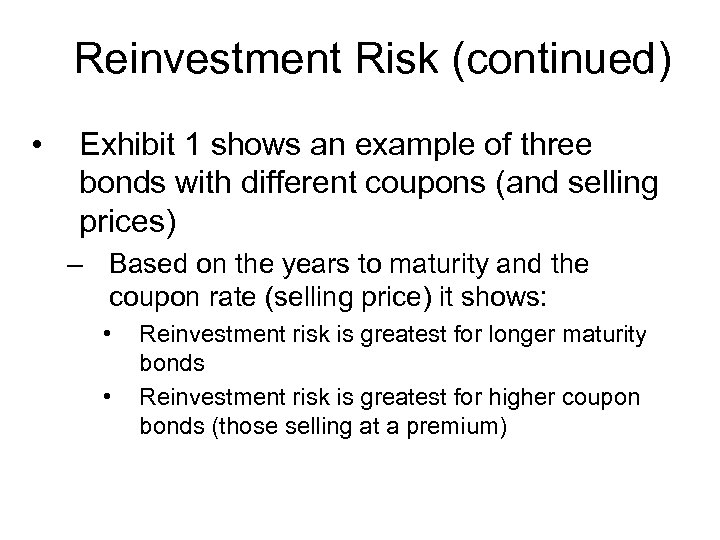 Reinvestment Risk (continued)

• Exhibit 1 shows an example of three bonds with different coupons (and selling prices)

– Based on the years to maturity and the coupon rate (selling price) it shows:

• Reinvestment risk is greatest for longer maturity bonds

• Reinvestment risk is greatest for higher coupon bonds (those selling at a premium)